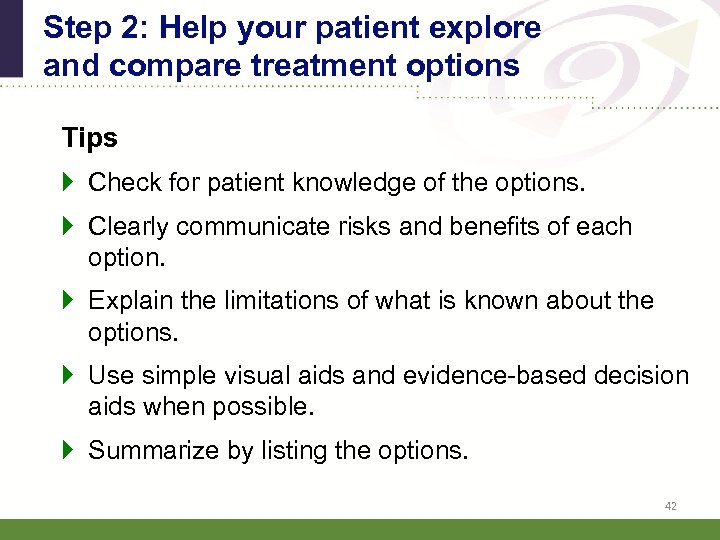 Step 2: Help your patient explore and compare treatment options

Tips

Check for patient knowledge of the options.

Clearly communicate risks and benefits of each option.

Explain the limitations of what is known about the options.

Use simple visual aids and evidence-based decision aids when possible.

Summarize by listing the options.

42